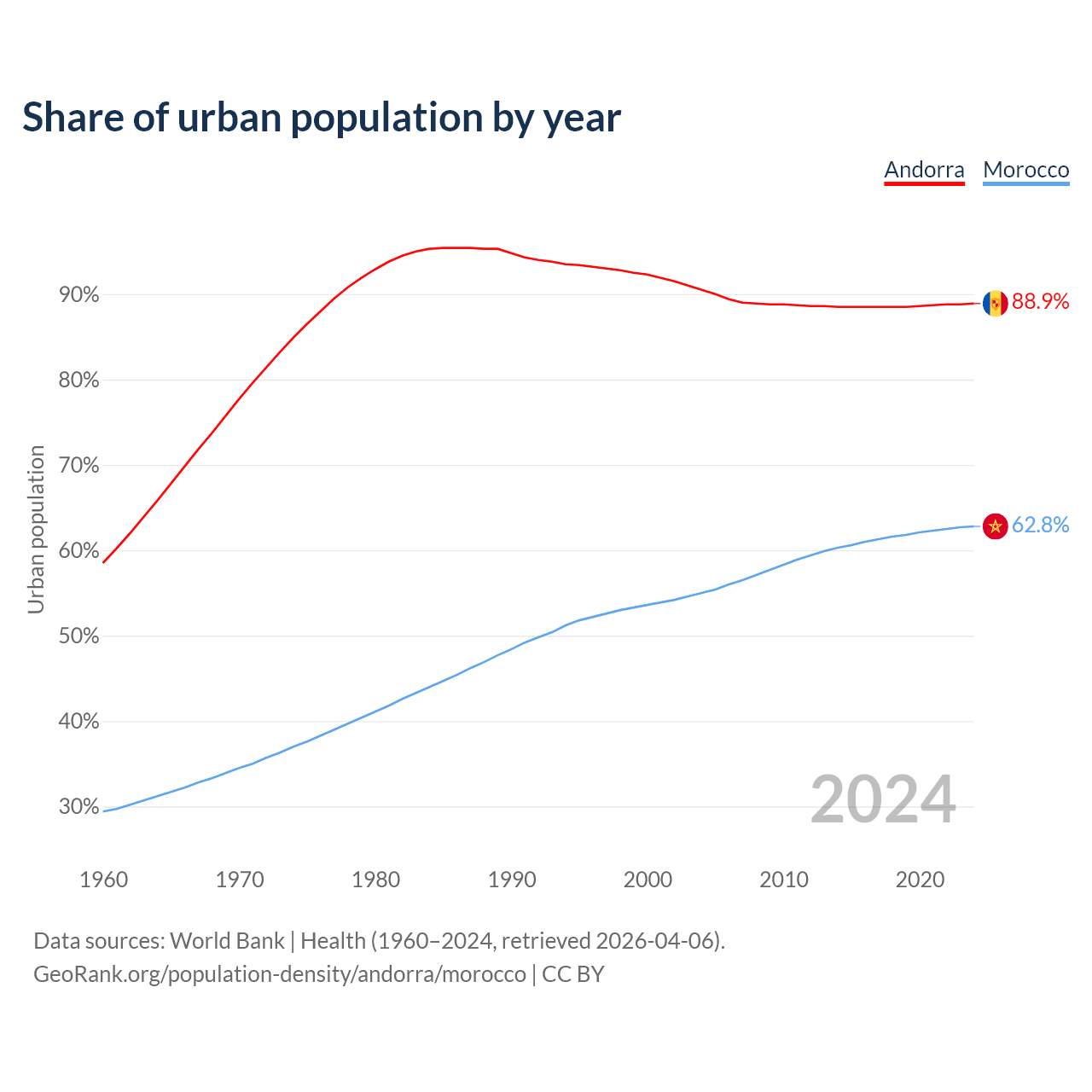 Share of urban population by year

Andorra Morocco

Urban population

90%
80%
70%
60%
50%
40%
30%

88.9%
62.8%

2024

1960 1970 1980 1990 2000 2010 2020

Data sources: World Bank | Health (1960–2024, retrieved 2026-04-06).
GeoRank.org/population-density/andorra/morocco | CC BY